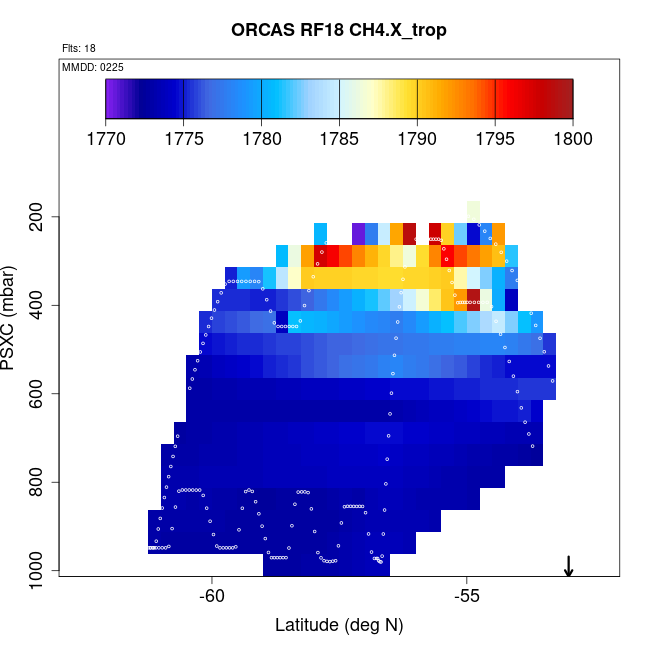 ORCAS RF18 CH4.X_trop

Flts: 18

MMDD: 0225

1770 1775 1780 1785 1790 1795 1800

PSXC (mbar)

200
400
600
800
1000

-60
-55

Latitude (deg N)